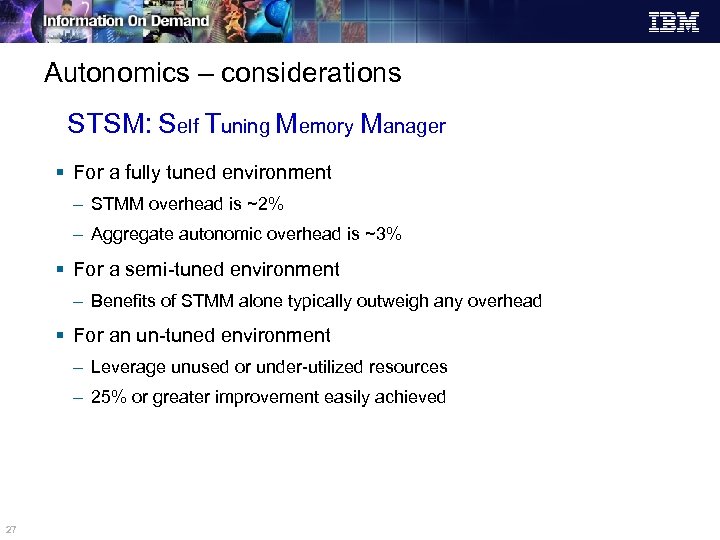 Information On Demand

IBM

Autonomics – considerations

STSM: Self Tuning Memory Manager

▪ For a fully tuned environment

– STMM overhead is ~2%

– Aggregate autonomic overhead is ~3%

▪ For a semi-tuned environment

– Benefits of STMM alone typically outweigh any overhead

▪ For an un-tuned environment

– Leverage unused or under-utilized resources

– 25% or greater improvement easily achieved

27